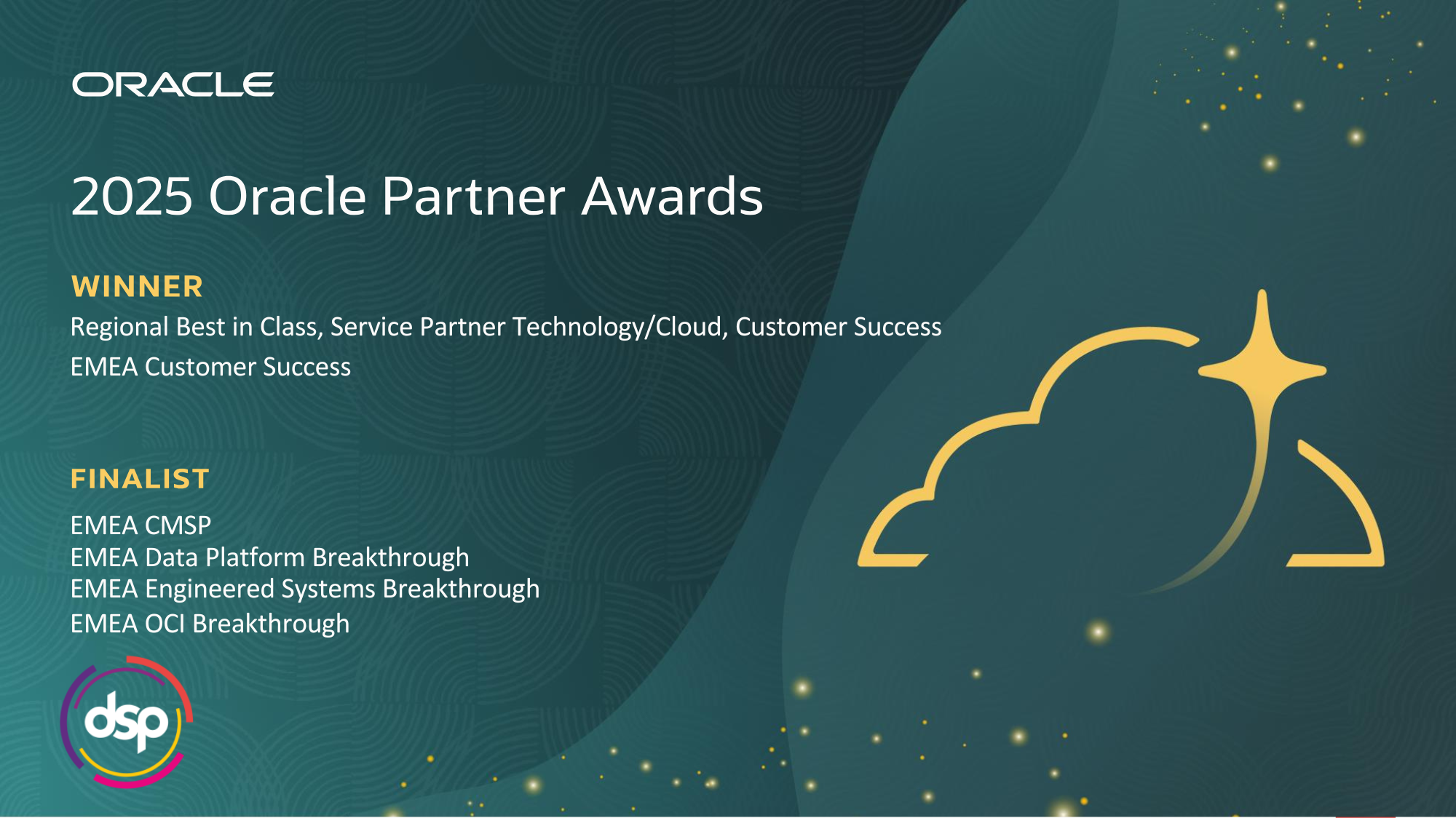 ORACLE

2025 Oracle Partner Awards

WINNER
Regional Best in Class, Service Partner Technology/Cloud, Customer Success
EMEA Customer Success

FINALIST
EMEA CMSP
EMEA Data Platform Breakthrough
EMEA Engineered Systems Breakthrough
EMEA OCI Breakthrough

dsp